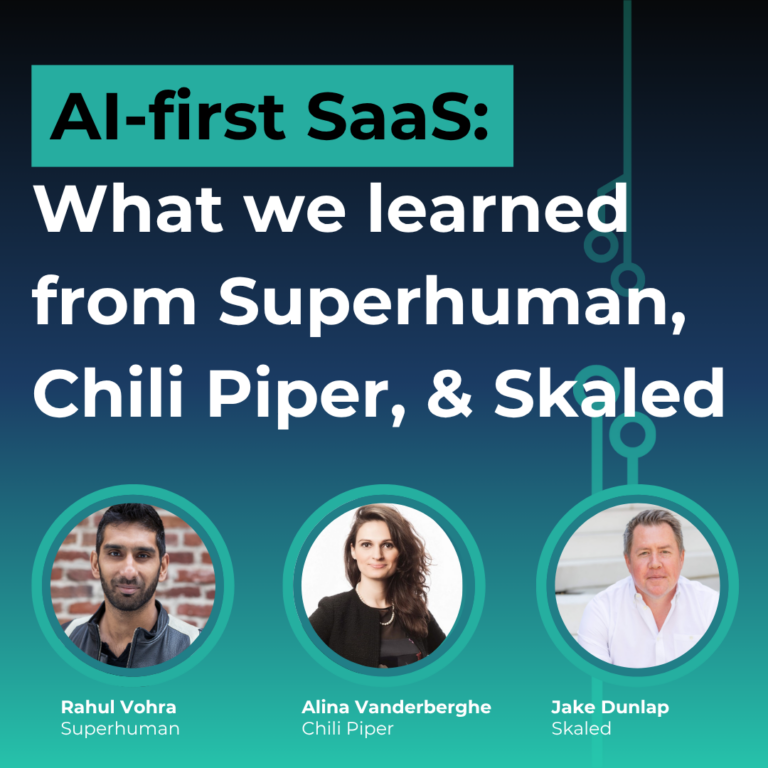 AI-first SaaS:
What we learned from Superhuman, Chili Piper, & Skaled

Rahul Vohra
Superhuman

Alina Vanderberghe
Chili Piper

Jake Dunlap
Skaled